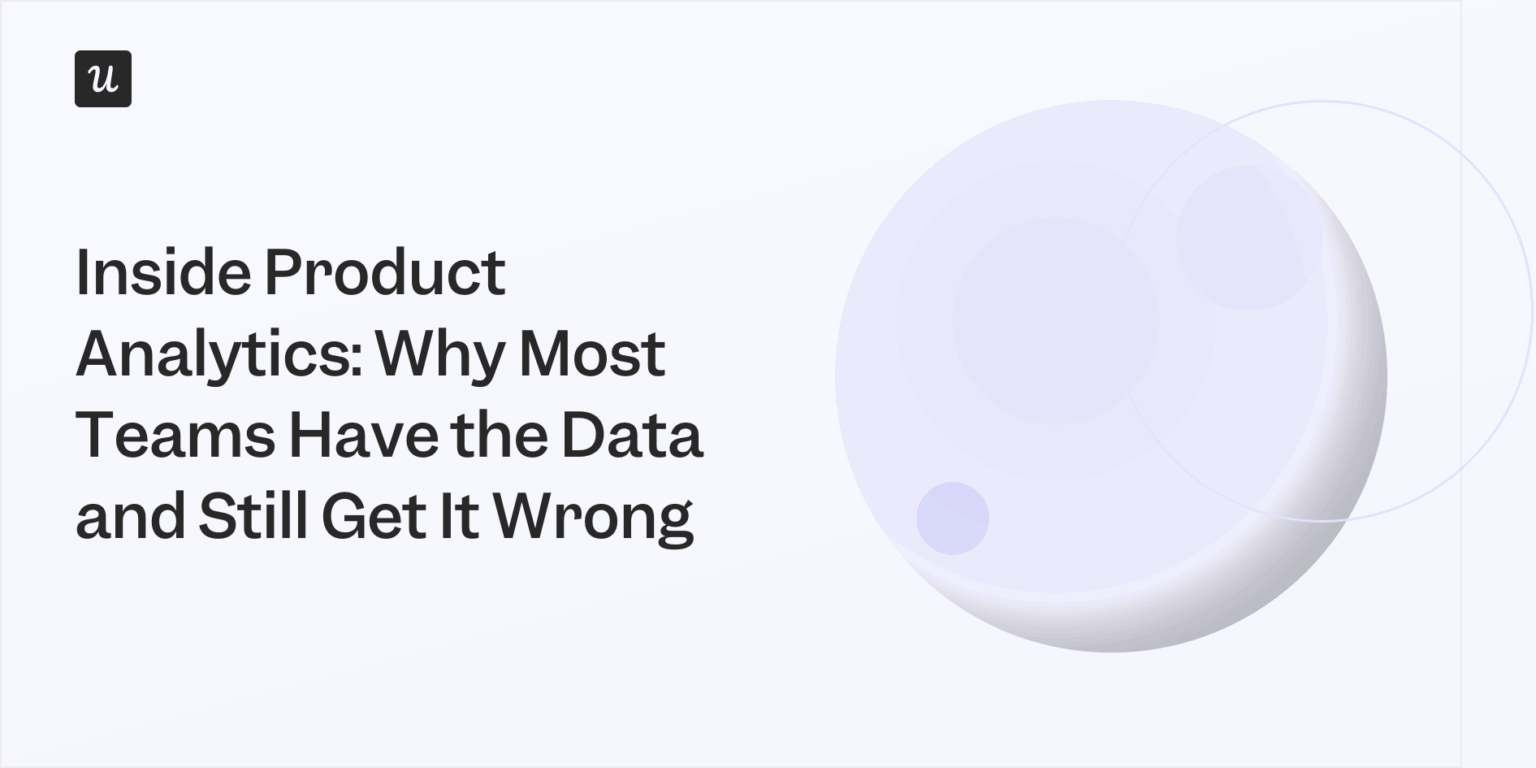 u

Inside Product Analytics: Why Most Teams Have the Data and Still Get It Wrong